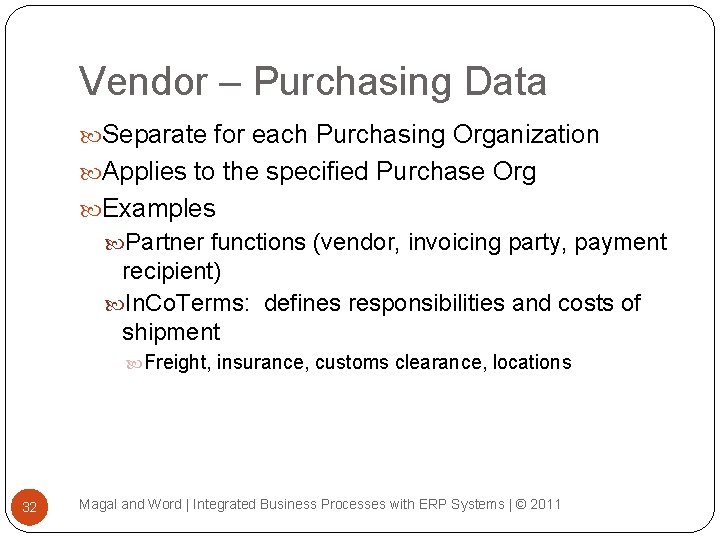 Vendor – Purchasing Data

Separate for each Purchasing Organization

Applies to the specified Purchase Org

Examples

Partner functions (vendor, invoicing party, payment recipient)

InCoTerms: defines responsibilities and costs of shipment

Freight, insurance, customs clearance, locations

32

Magal and Word | Integrated Business Processes with ERP Systems | © 2011